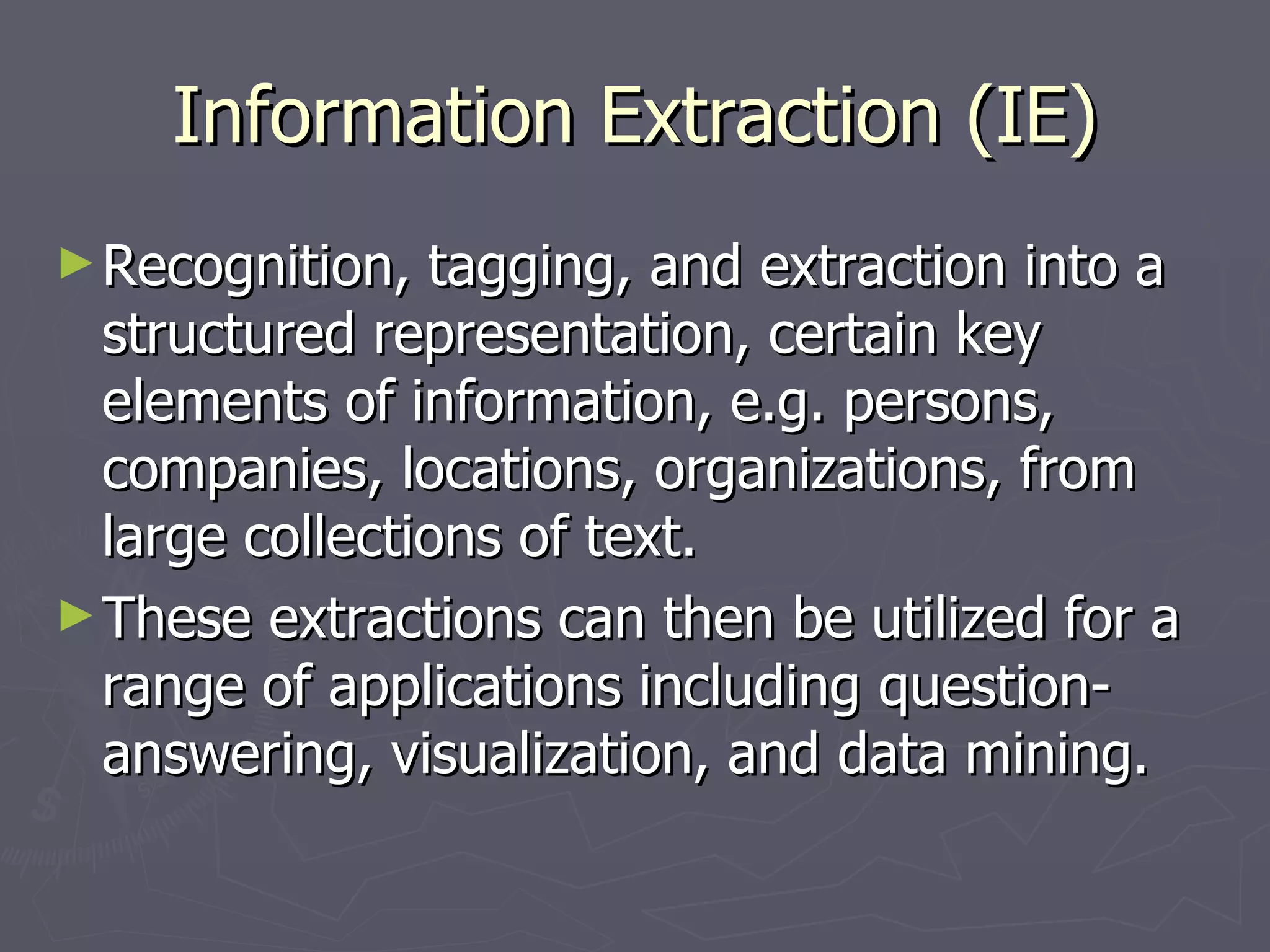 Information Extraction (IE)

► Recognition, tagging, and extraction into a structured representation, certain key elements of information, e.g. persons, companies, locations, organizations, from large collections of text.

► These extractions can then be utilized for a range of applications including question-answering, visualization, and data mining.